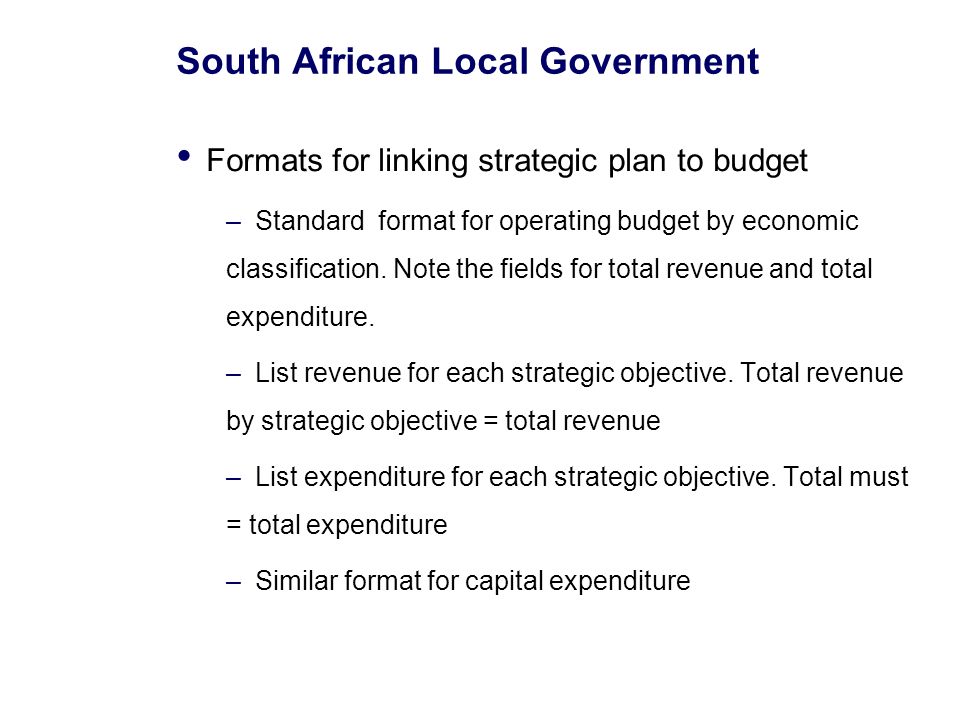 South African Local Government

• Formats for linking strategic plan to budget

– Standard format for operating budget by economic classification. Note the fields for total revenue and total expenditure.

– List revenue for each strategic objective. Total revenue by strategic objective = total revenue

– List expenditure for each strategic objective. Total must = total expenditure

– Similar format for capital expenditure